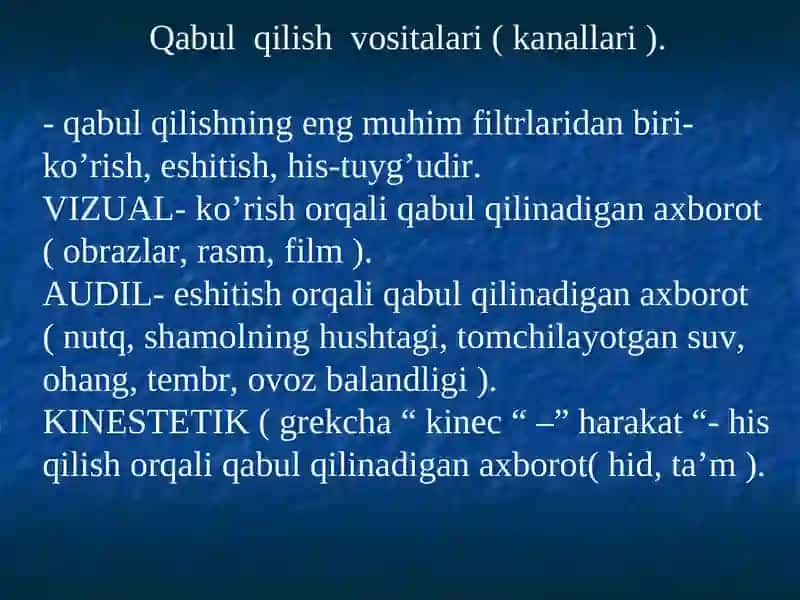 Qabul qilish vositalari ( kanallari ).

- qabul qilishning eng muhim filtrlaridan biri- ko’rish, eshitish, his-tuyg’udir.
VIZUAL- ko’rish orqali qabul qilinadigan axborot ( obrazlar, rasm, film ).
AUDIL- eshitish orqali qabul qilinadigan axborot ( nutq, shamolning hushtagi, tomchilayotgan suv, ohang, tembr, ovoz balandligi ).
KINESTETIK ( grekcha “ kinec “ –” harakat “- his qilish orqali qabul qilinadigan axborot( hid, ta’m ).